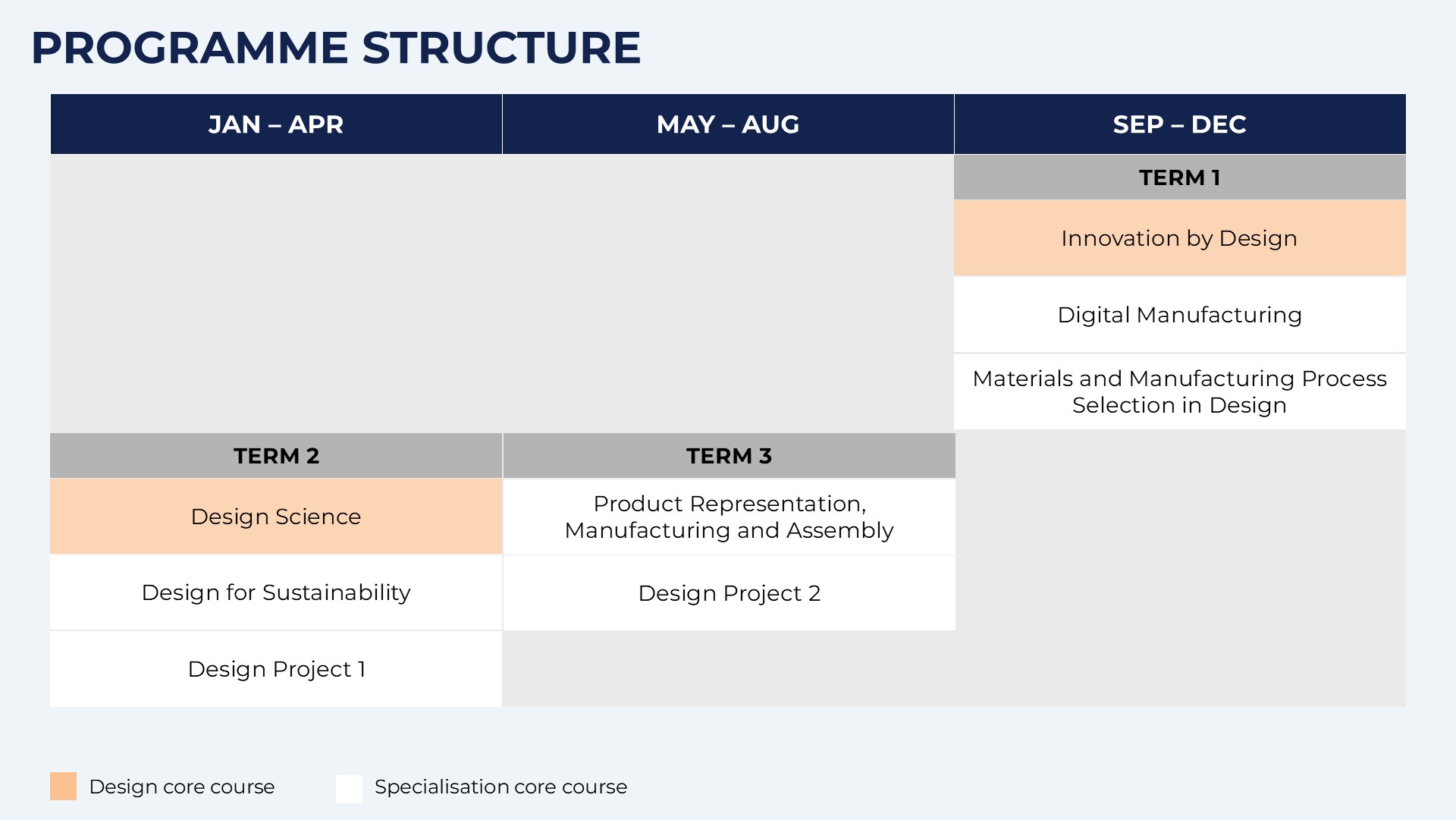 PROGRAMME STRUCTURE

| JAN – APR | MAY – AUG | SEP – DEC |
|---|---|---|
| | | TERM 1 |
| | | Innovation by Design |
| | | Digital Manufacturing |
| | | Materials and Manufacturing Process Selection in Design |
| TERM 2 | TERM 3 | |
| Design Science | Product Representation, Manufacturing and Assembly | |
| Design for Sustainability | Design Project 2 | |
| Design Project 1 | | |

Design core course

Specialisation core course